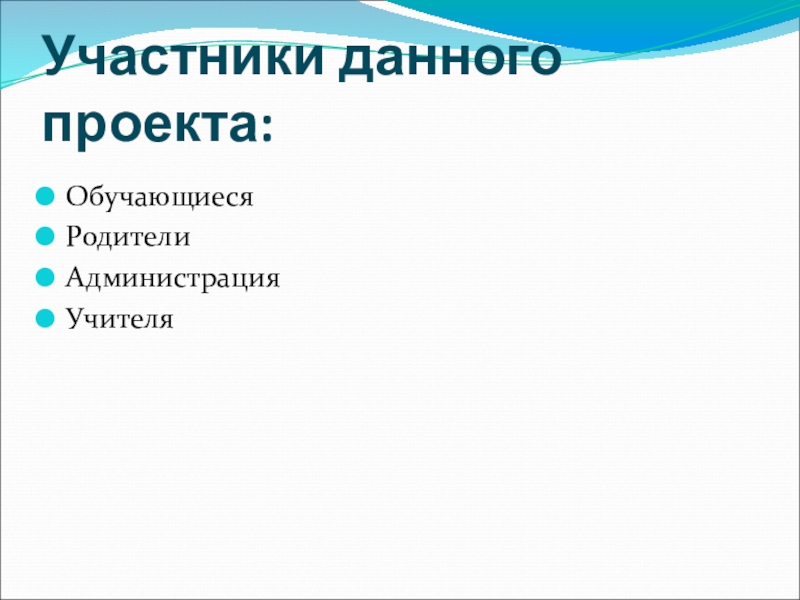 Участники данного проекта:

Обучающиеся
Родители
Администрация
Учителя